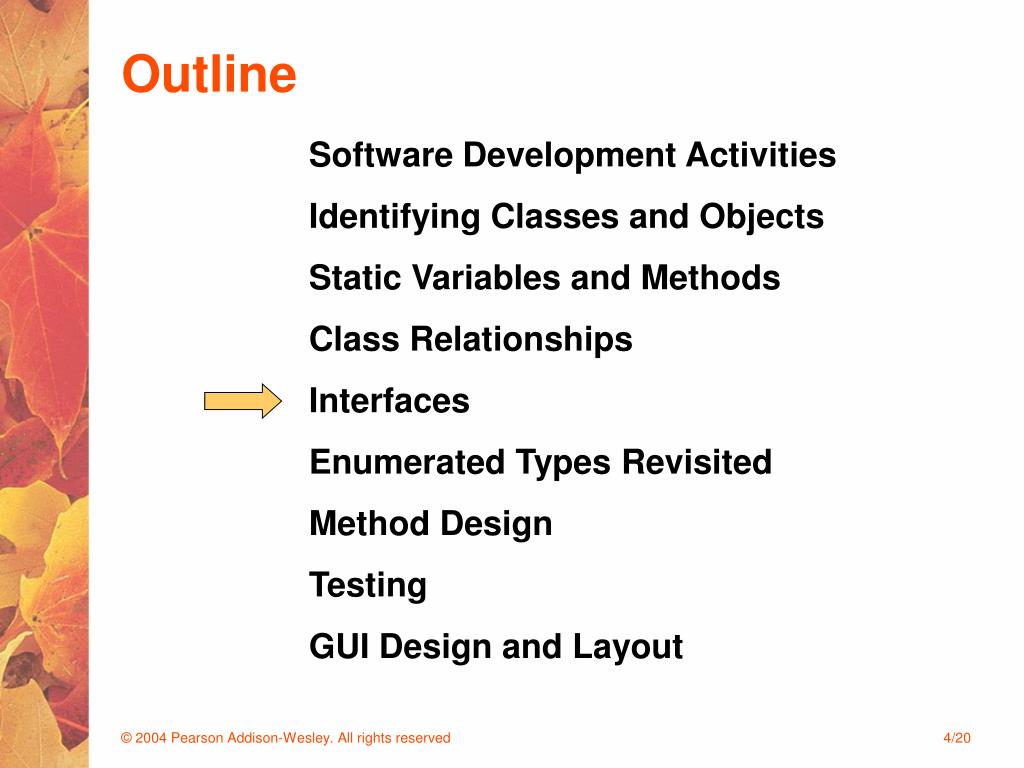 Outline

Software Development Activities

Identifying Classes and Objects

Static Variables and Methods

Class Relationships

Interfaces

Enumerated Types Revisited

Method Design

Testing

GUI Design and Layout

© 2004 Pearson Addison-Wesley. All rights reserved

4/20